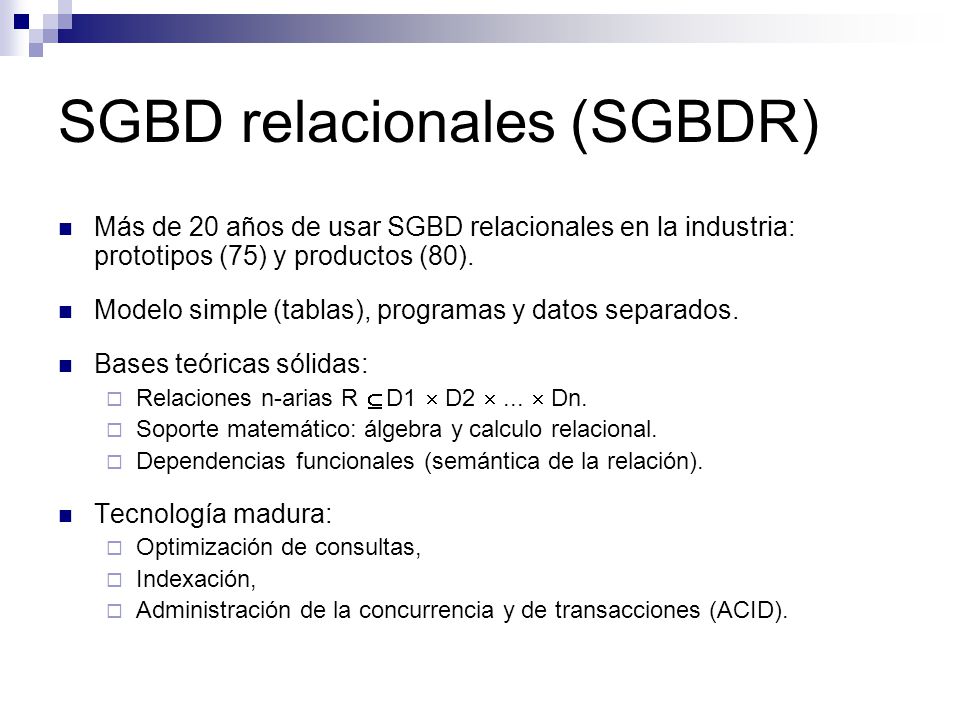 SGBD relacionales (SGBDR)

Más de 20 años de usar SGBD relacionales en la industria: prototipos (75) y productos (80).

Modelo simple (tablas), programas y datos separados.

Bases teóricas sólidas:

Relaciones n-arias R $\subseteq$ D1 $\times$ D2 $\times$ ... $\times$ Dn.

Soporte matemático: álgebra y calculo relacional.

Dependencias funcionales (semántica de la relación).

Tecnología madura:

Optimización de consultas,

Indexación,

Administración de la concurrencia y de transacciones (ACID).